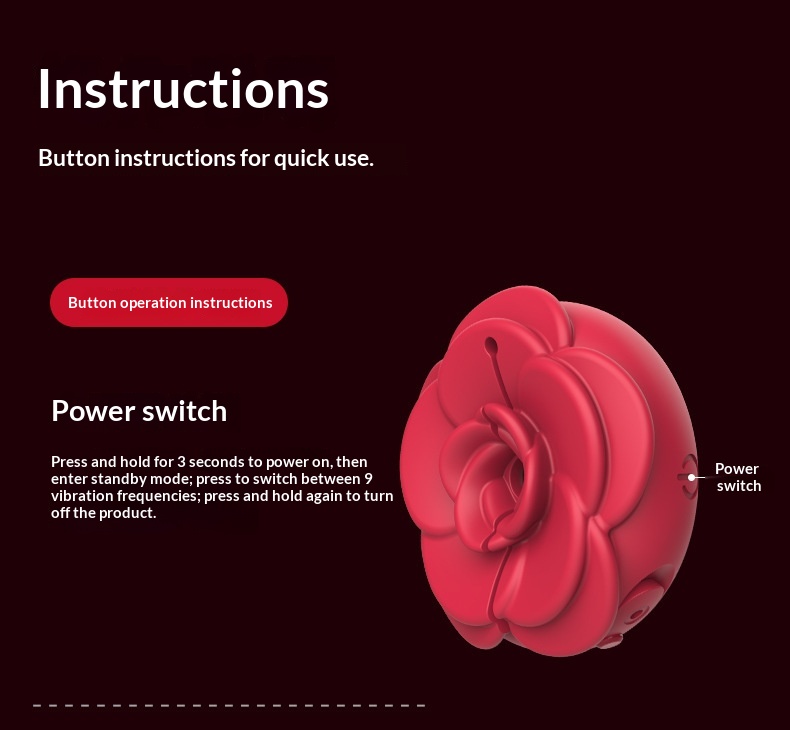 Instructions

Button instructions for quick use.

Button operation instructions

Power switch

Press and hold for 3 seconds to power on, then enter standby mode; press to switch between 9 vibration frequencies; press and hold again to turn off the product.

Power switch